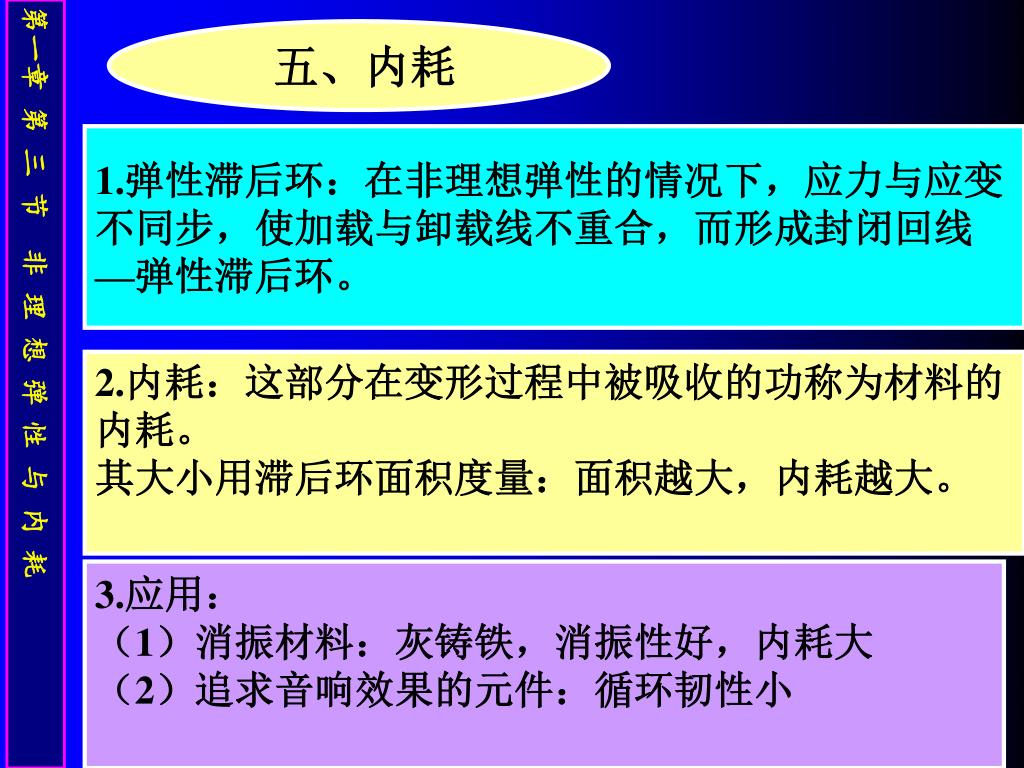 第一章 第三节 非理想弹性与内耗

五、内耗

1.弹性滞后环：在非理想弹性的情况下，应力与应变不同步，使加载与卸载线不重合，而形成封闭回线—弹性滞后环。

2.内耗：这部分在变形过程中被吸收的功称为材料的内耗。
其大小用滞后环面积度量：面积越大，内耗越大。

3.应用：
（1）消振材料：灰铸铁，消振性好，内耗大
（2）追求音响效果的元件：循环韧性小